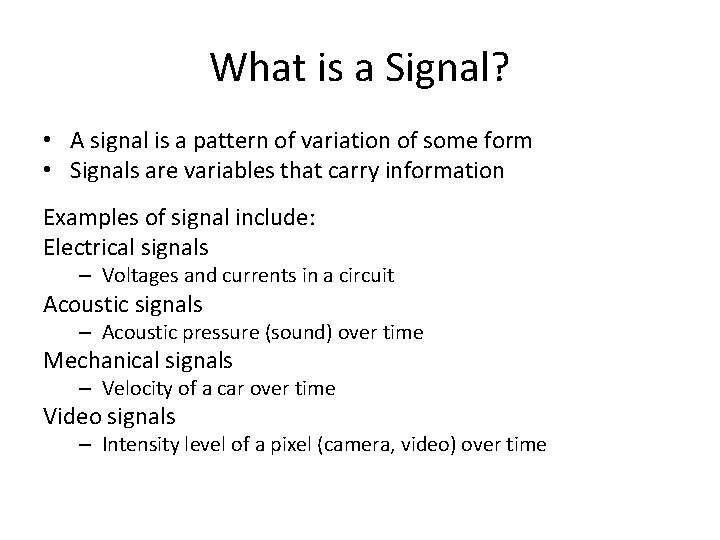 What is a Signal?

• A signal is a pattern of variation of some form
• Signals are variables that carry information

Examples of signal include:
Electrical signals
– Voltages and currents in a circuit
Acoustic signals
– Acoustic pressure (sound) over time
Mechanical signals
– Velocity of a car over time
Video signals
– Intensity level of a pixel (camera, video) over time